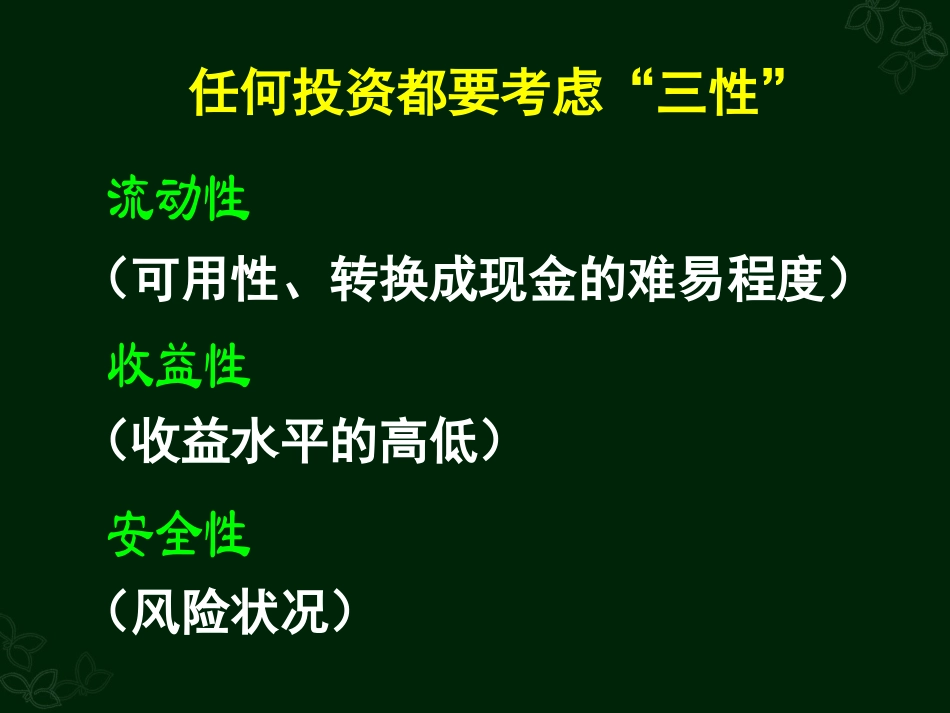 任何投资都要考虑“三性”

流动性

（可用性、转换成现金的难易程度）

收益性

（收益水平的高低）

安全性

（风险状况）